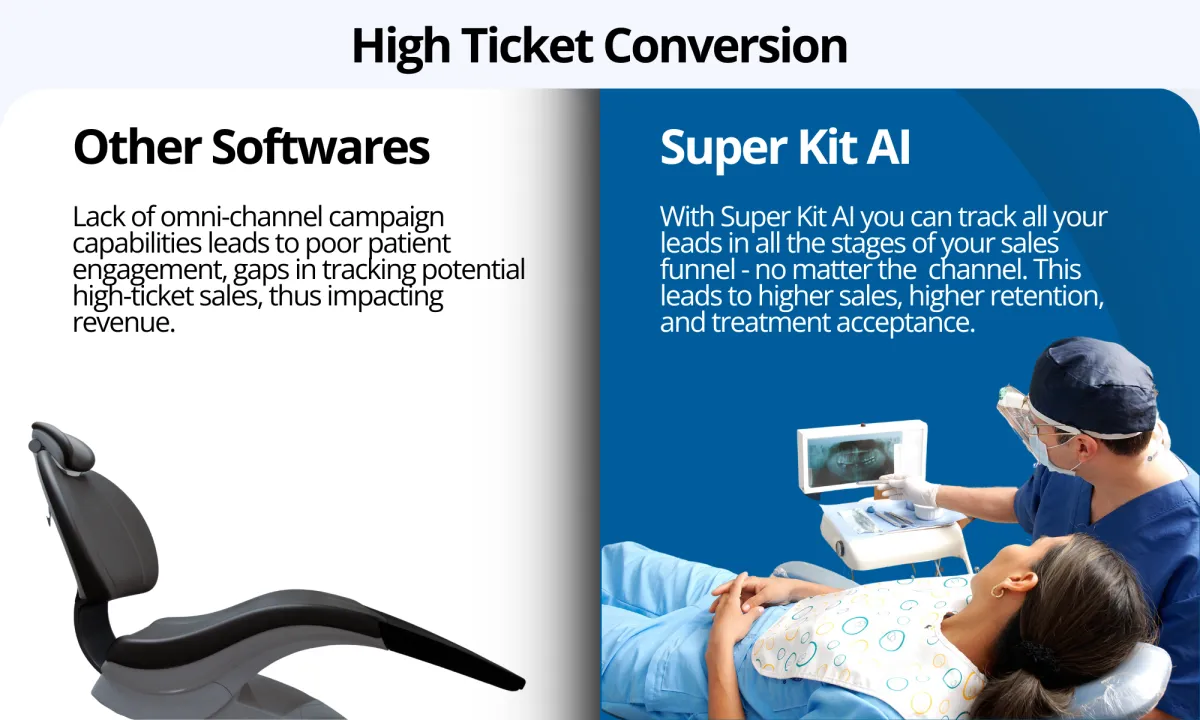 High Ticket Conversion

Other Softwares

Lack of omni-channel campaign capabilities leads to poor patient engagement, gaps in tracking potential high-ticket sales, thus impacting revenue.

Super Kit AI

With Super Kit AI you can track all your leads in all the stages of your sales funnel - no matter the  channel. This leads to higher sales, higher retention, and treatment acceptance.